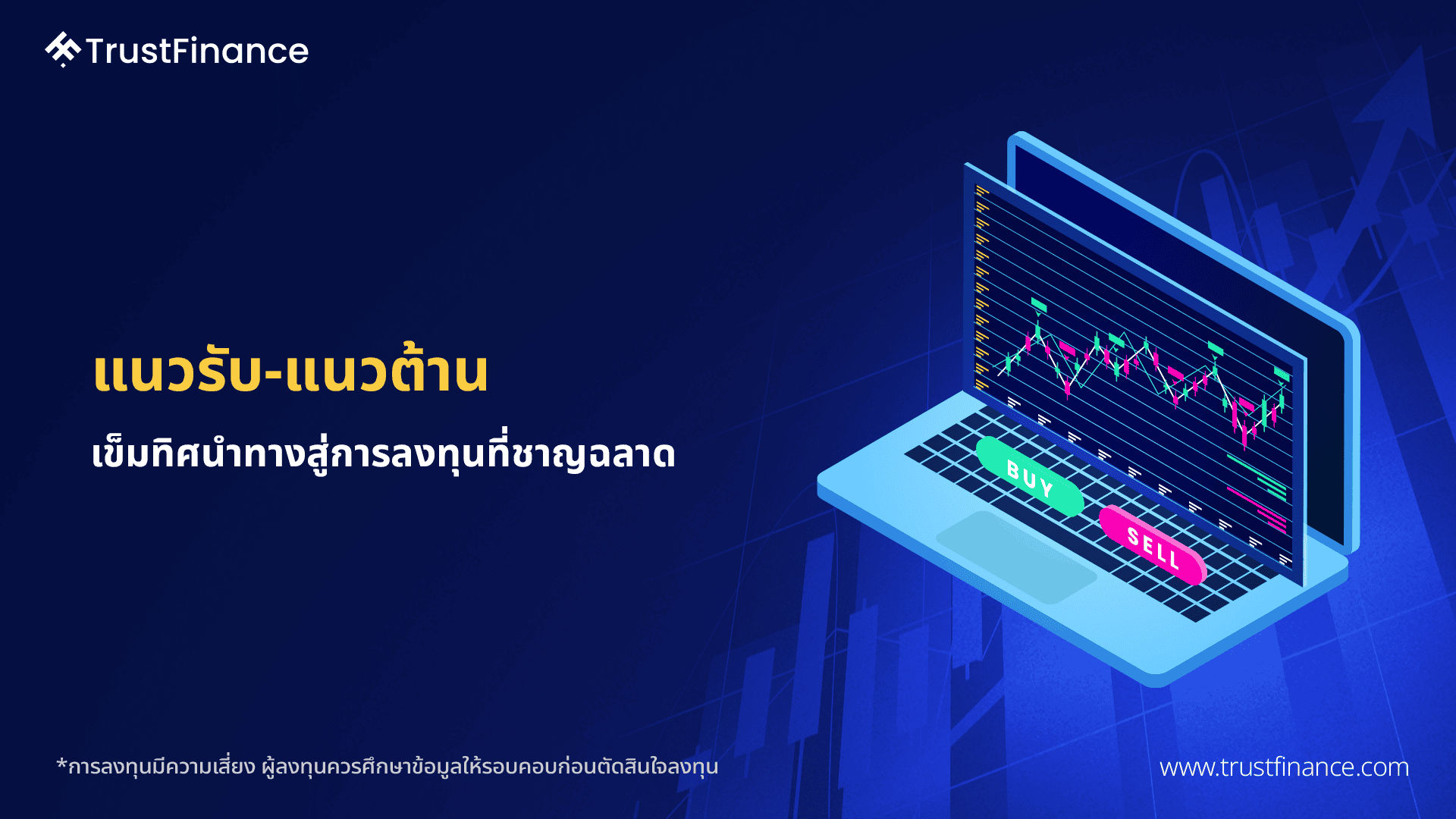 TrustFinance

แนวรับ-แนวต้าน

เข็มทิศนำทางสู่การลงทุนที่ชาญฉลาด

BUY

SELL

*การลงทุนมีความเสี่ยง ผู้ลงทุนควรศึกษาข้อมูลให้รอบคอบก่อนตัดสินใจลงทุน

www.trustfinance.com